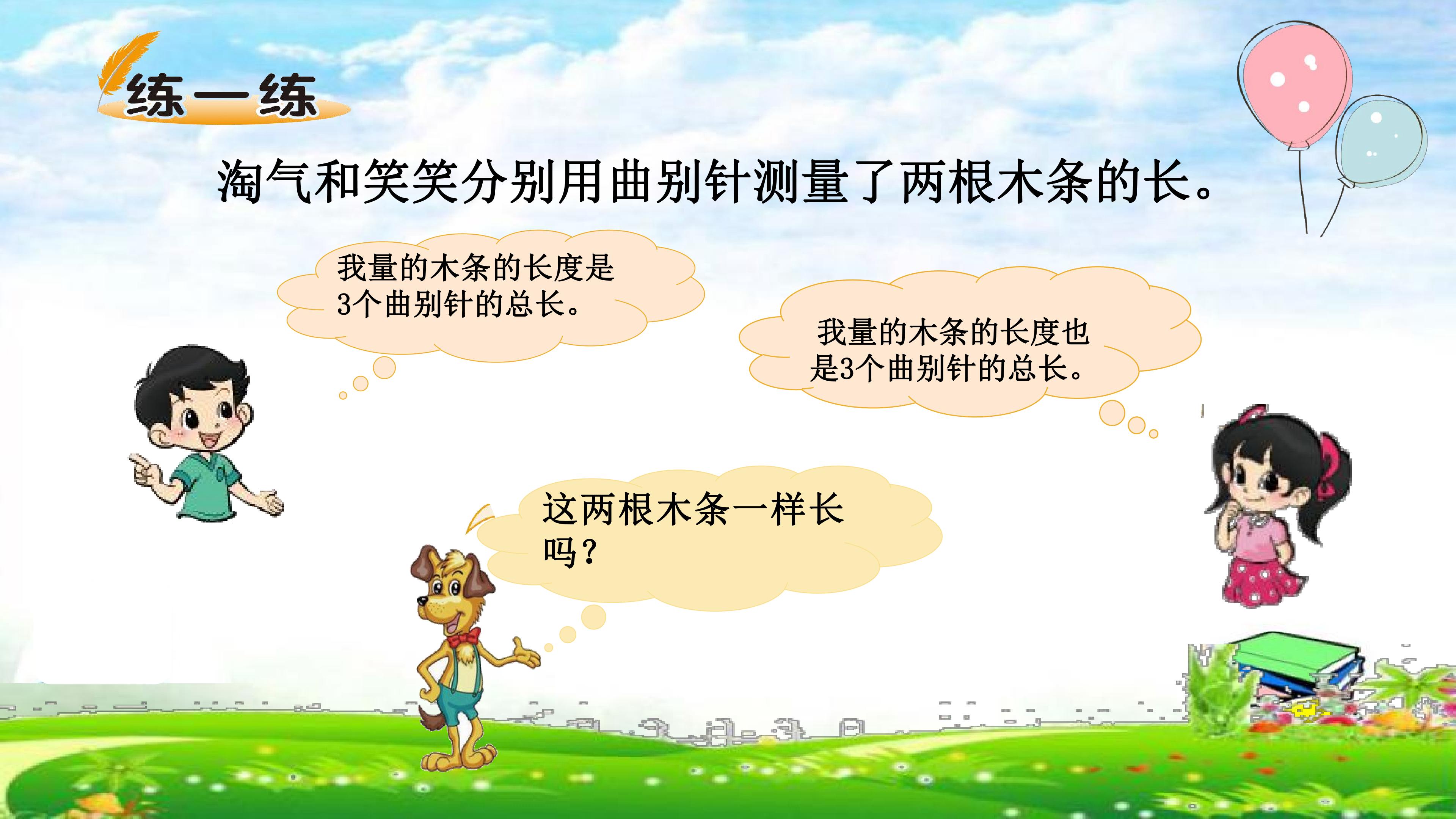 练一练

淘气和笑笑分别用曲别针测量了两根木条的长。

我量的木条的长度是3个曲别针的总长。

我量的木条的长度也是3个曲别针的总长。

这两根木条一样长吗？